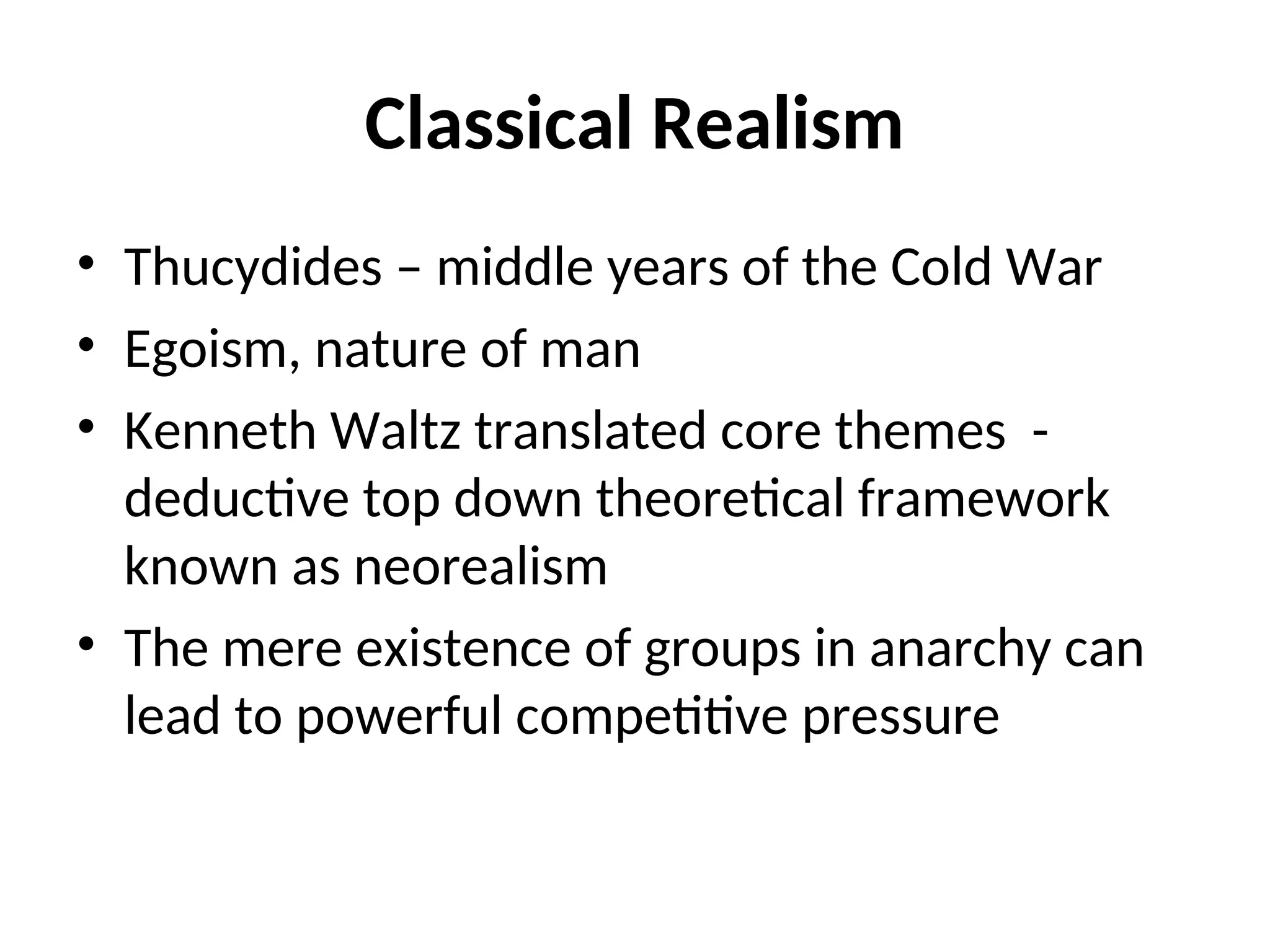 Classical Realism

• Thucydides – middle years of the Cold War
• Egoism, nature of man
• Kenneth Waltz translated core themes - deductive top down theoretical framework known as neorealism
• The mere existence of groups in anarchy can lead to powerful competitive pressure